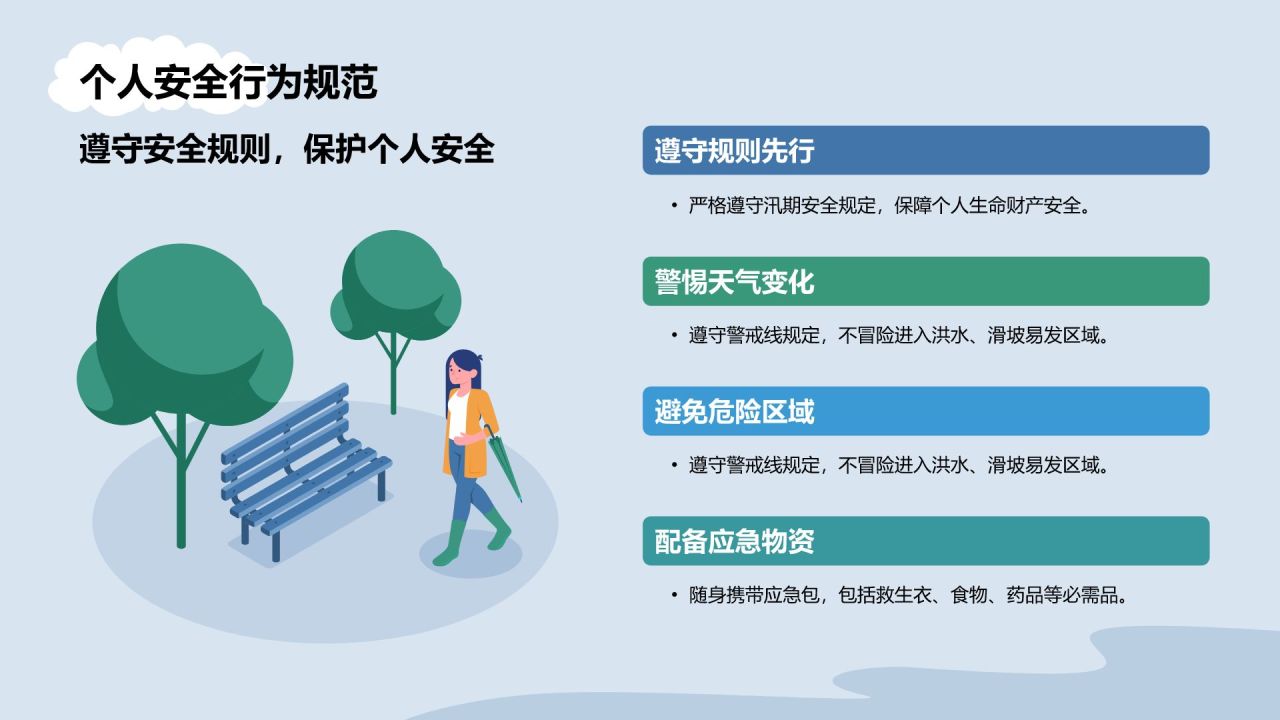 个人安全行为规范

遵守安全规则，保护个人安全

遵守规则先行

• 严格遵守汛期安全规定，保障个人生命财产安全。

警惕天气变化

• 遵守警戒线规定，不冒险进入洪水、滑坡易发区域。

避免危险区域

• 遵守警戒线规定，不冒险进入洪水、滑坡易发区域。

配备应急物资

• 随身携带应急包，包括救生衣、食物、药品等必需品。